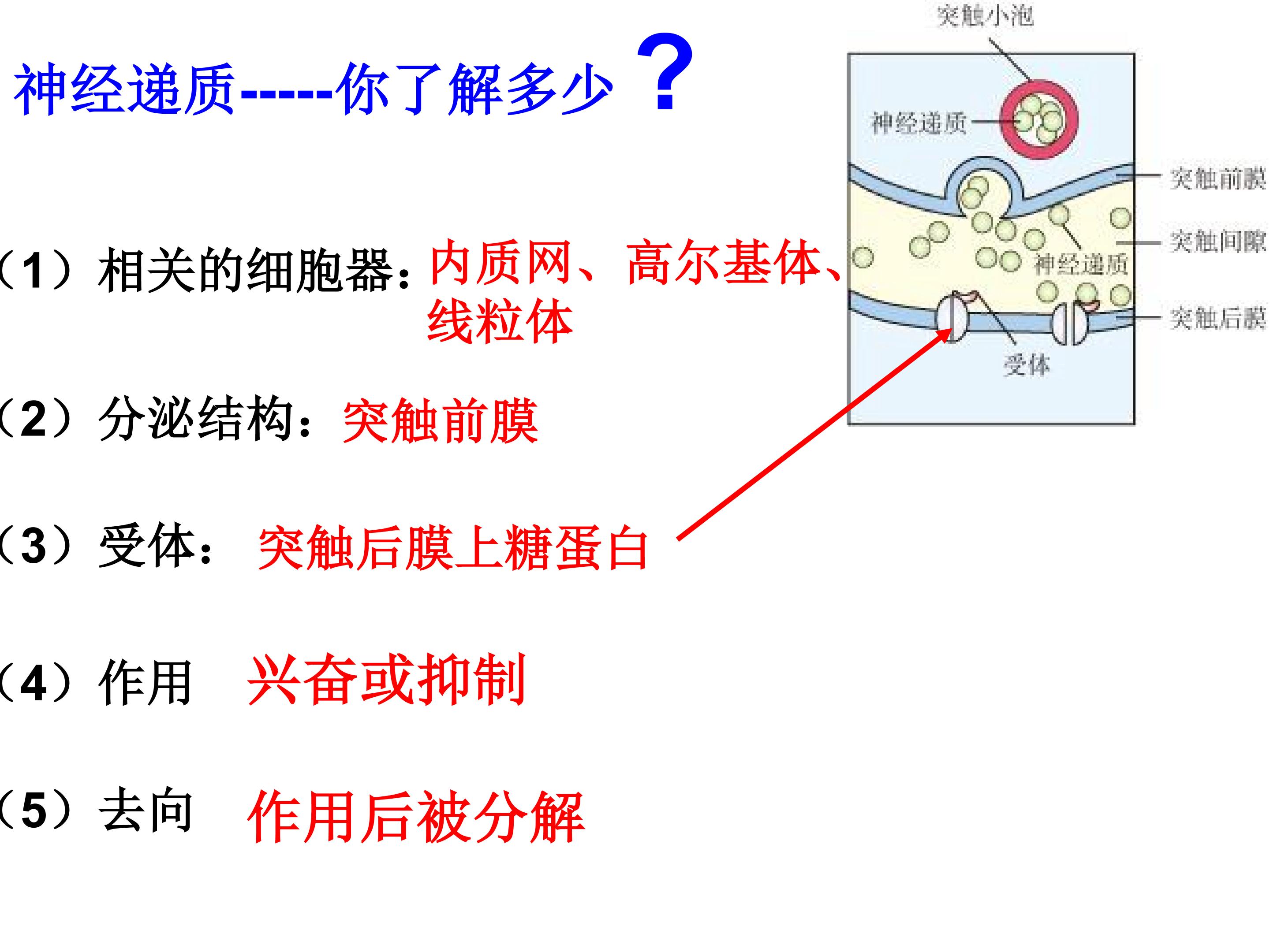 神经递质-----你了解多少？

（1）相关的细胞器：内质网、高尔基体、线粒体

（2）分泌结构：突触前膜

（3）受体： 突触后膜上糖蛋白

（4）作用 兴奋或抑制

（5）去向 作用后被分解

突触小泡
神经递质
突触前膜
突触间隙
神经递质
突触后膜
受体